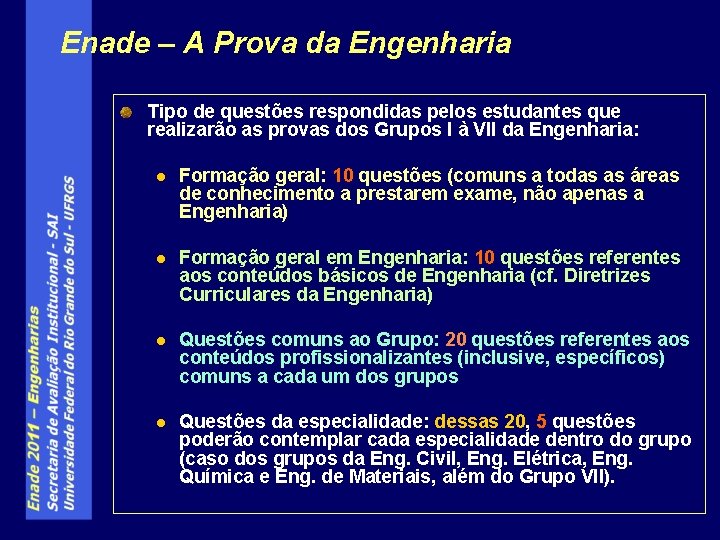 Enade – A Prova da Engenharia

Tipo de questões respondidas pelos estudantes que realizarão as provas dos Grupos I à VII da Engenharia:

Formação geral: 10 questões (comuns a todas as áreas de conhecimento a prestarem exame, não apenas a Engenharia)

Formação geral em Engenharia: 10 questões referentes aos conteúdos básicos de Engenharia (cf. Diretrizes Curriculares da Engenharia)

Questões comuns ao Grupo: 20 questões referentes aos conteúdos profissionalizantes (inclusive, específicos) comuns a cada um dos grupos

Questões da especialidade: dessas 20, 5 questões poderão contemplar cada especialidade dentro do grupo (caso dos grupos da Eng. Civil, Eng. Elétrica, Eng. Química e Eng. de Materiais, além do Grupo VII).

Enade 2011 – Engenharias
Secretaria de Avaliação Institucional - SAI
Universidade Federal do Rio Grande do Sul - UFRGS